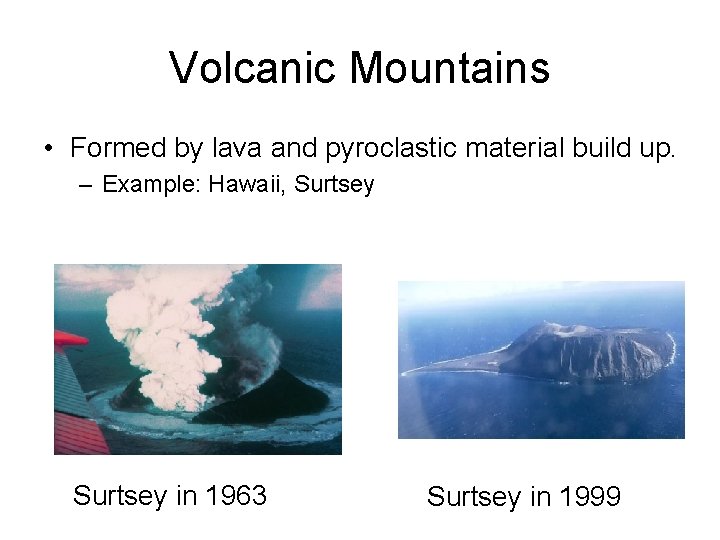 Volcanic Mountains

• Formed by lava and pyroclastic material build up.
– Example: Hawaii, Surtsey

Surtsey in 1963

Surtsey in 1999